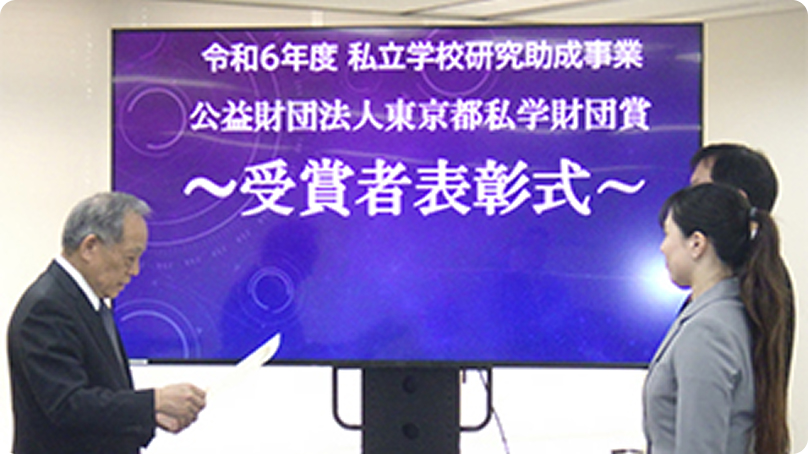 令和6年度 私立学校研究助成事業
公益財団法人東京都私学財団賞
～受賞者表彰式～